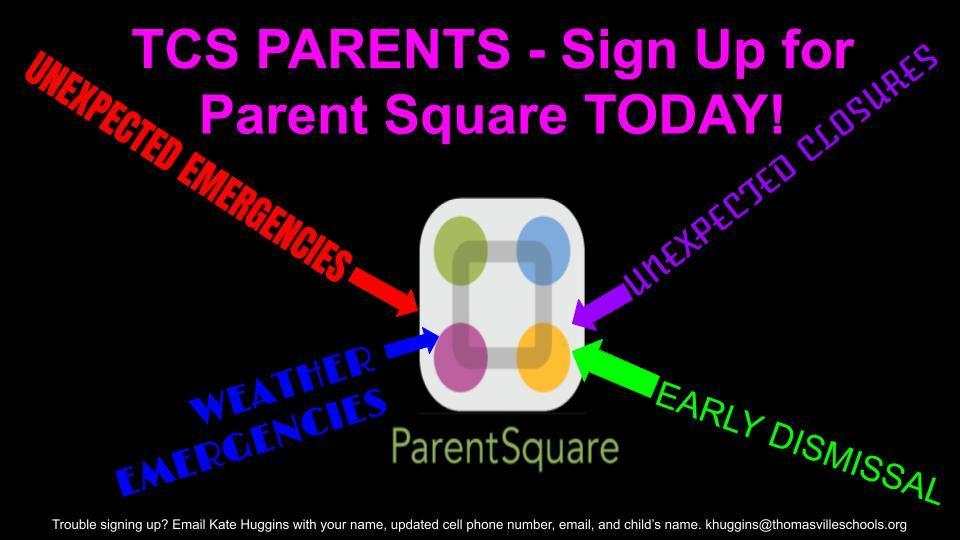 TCS PARENTS - Sign Up for Parent Square TODAY!

UNEXPECTED EMERGENCIES

UNEXPECTED CLOSURES

WEATHER EMERGENCIES

EARLY DISMISSAL

ParentSquare

Trouble signing up? Email Kate Huggins with your name, updated cell phone number, email, and child's name. khuggins@thomasvilleschools.org